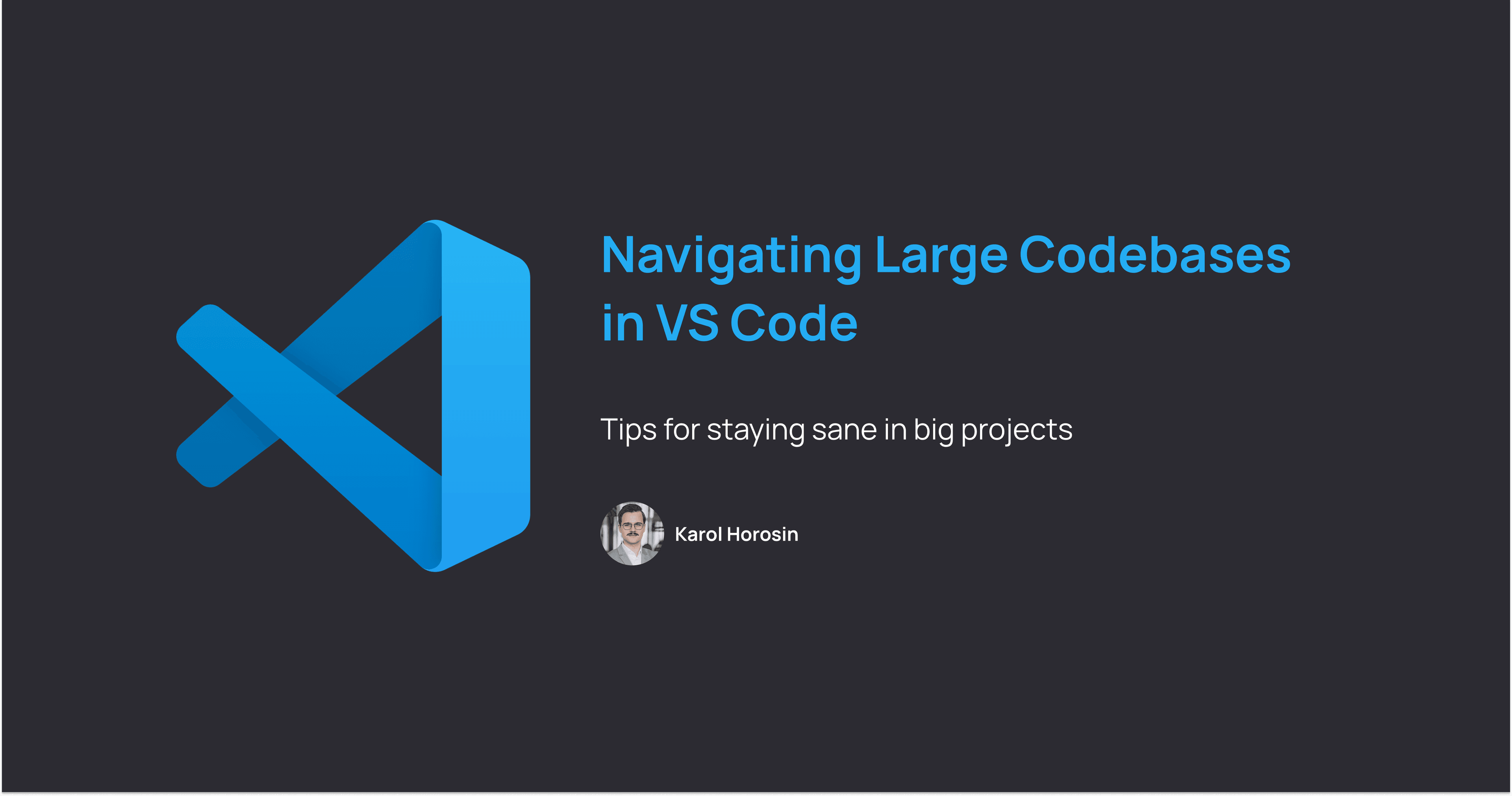 Navigating Large Codebases in VS Code

Tips for staying sane in big projects

Karol Horosin